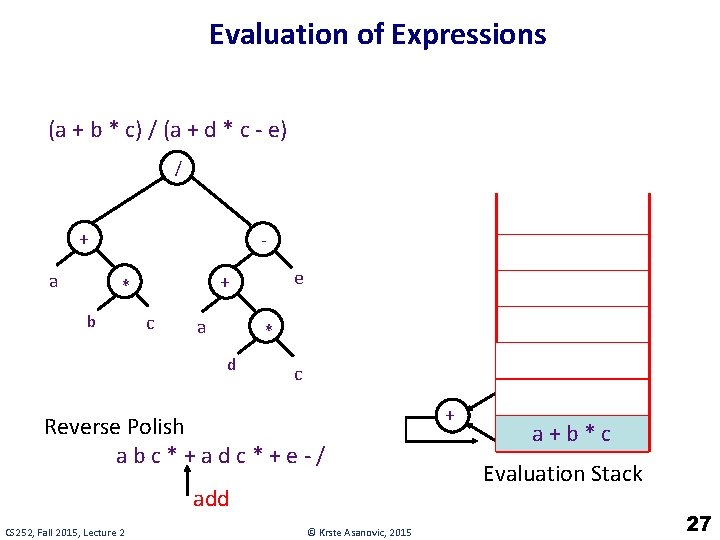 Evaluation of Expressions

(a + b * c) / (a + d * c - e)

/

+

-

a

*

+

e

b

c

a

*

d

c

Reverse Polish

a b c * + a d c * + e - /

add

+

a + b * c

Evaluation Stack

CS252, Fall 2015, Lecture 2

© Krste Asanovic, 2015

27